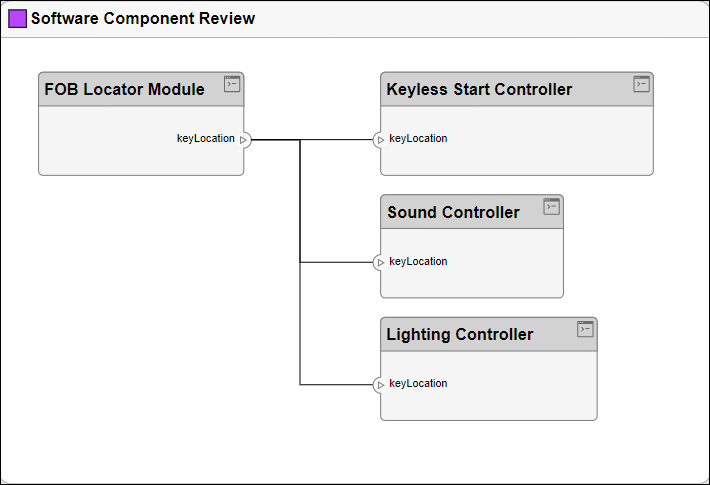 Software Component Review

FOB Locator Module
keyLocation

Keyless Start Controller
keyLocation

Sound Controller
keyLocation

Lighting Controller
keyLocation